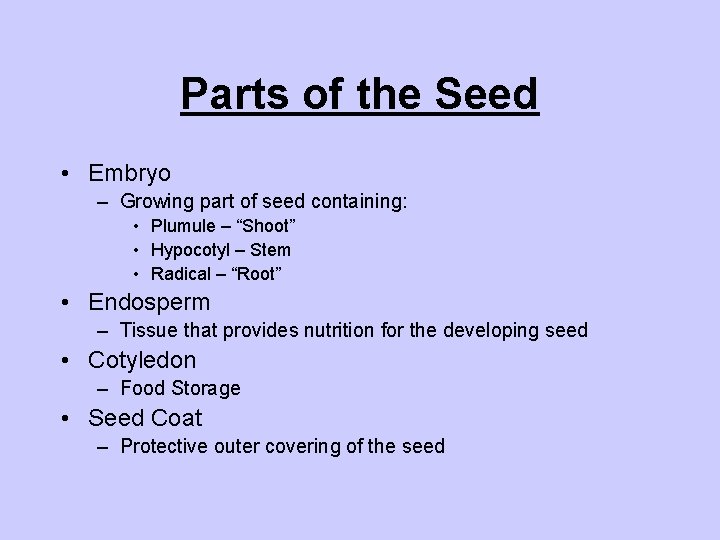 Parts of the Seed

• Embryo
– Growing part of seed containing:
• Plumule – “Shoot”
• Hypocotyl – Stem
• Radical – “Root”
• Endosperm
– Tissue that provides nutrition for the developing seed
• Cotyledon
– Food Storage
• Seed Coat
– Protective outer covering of the seed